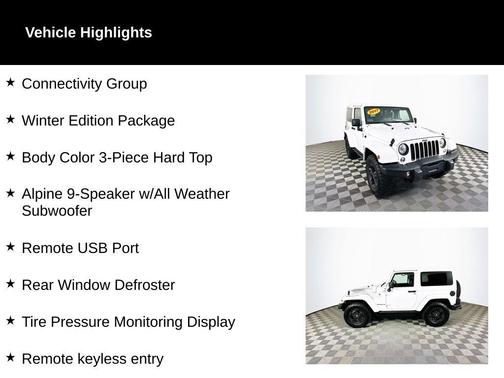 Vehicle Highlights

★ Connectivity Group

★ Winter Edition Package

★ Body Color 3-Piece Hard Top

★ Alpine 9-Speaker w/All Weather Subwoofer

★ Remote USB Port

★ Rear Window Defroster

★ Tire Pressure Monitoring Display

★ Remote keyless entry